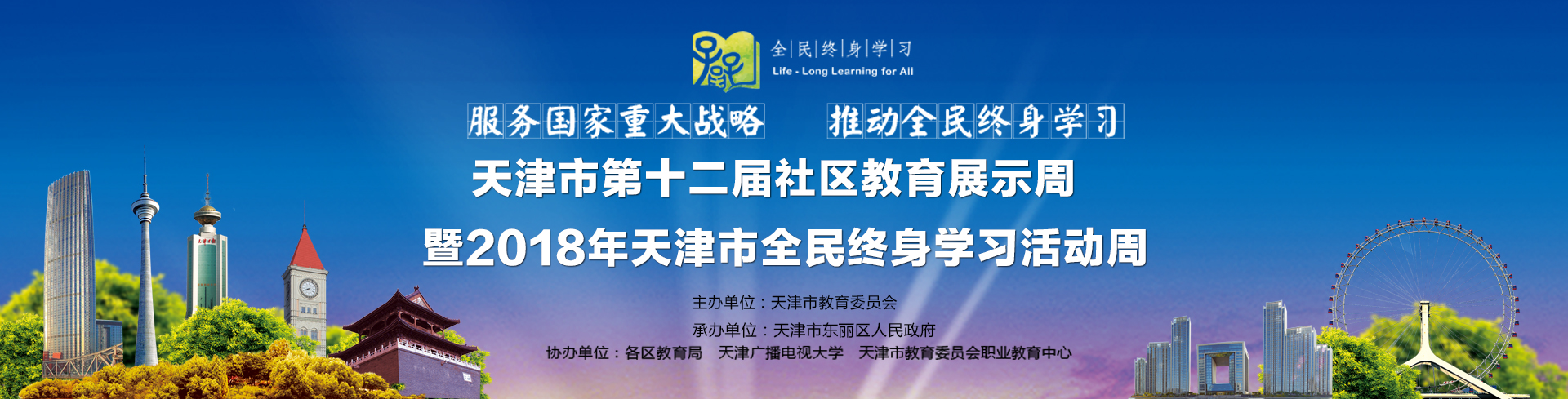 全|民|终|身|学|习
Life - Long Learning for All

服务国家重大战略　推动全民终身学习

天津市第十二届社区教育展示周
暨2018年天津市全民终身学习活动周

主办单位：天津市教育委员会
承办单位：天津市东丽区人民政府
协办单位：各区教育局　天津广播电视大学　天津市教育委员会职业教育中心